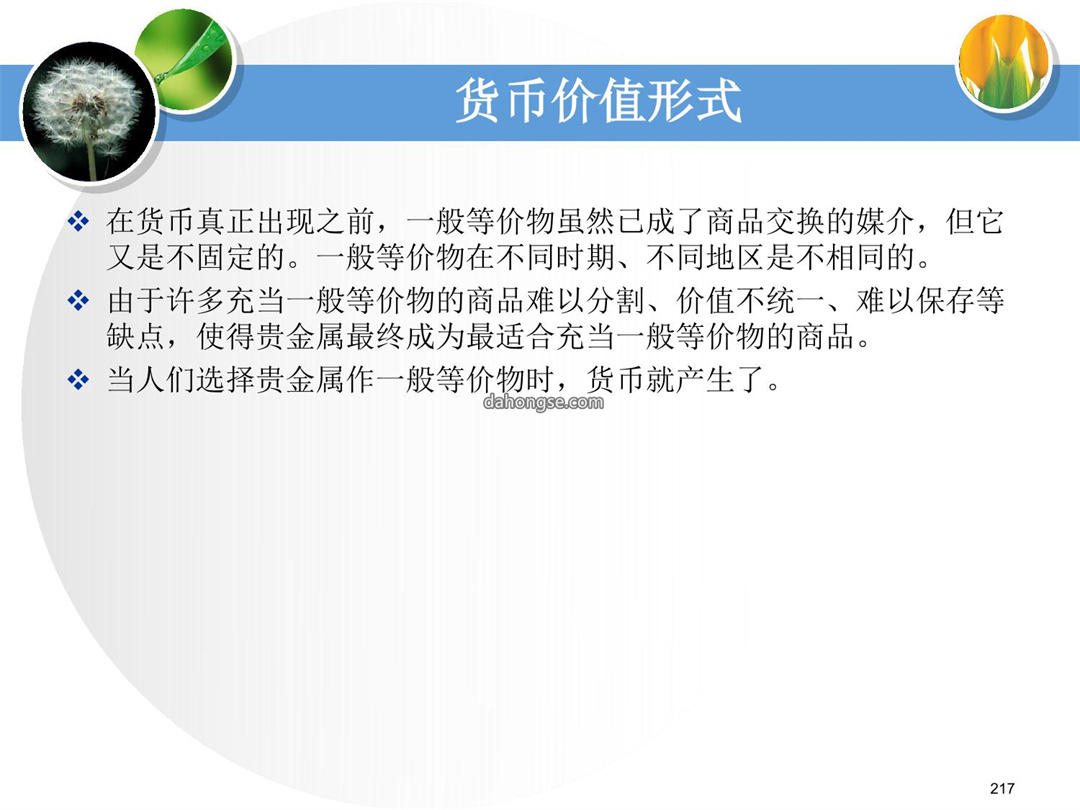 货币价值形式

❖ 在货币真正出现之前，一般等价物虽然已成了商品交换的媒介，但它又是不固定的。一般等价物在不同时期、不同地区是不相同的。

❖ 由于许多充当一般等价物的商品难以分割、价值不统一、难以保存等缺点，使得贵金属最终成为最适合充当一般等价物的商品。

❖ 当人们选择贵金属作一般等价物时，货币就产生了。

dahongse.com

217